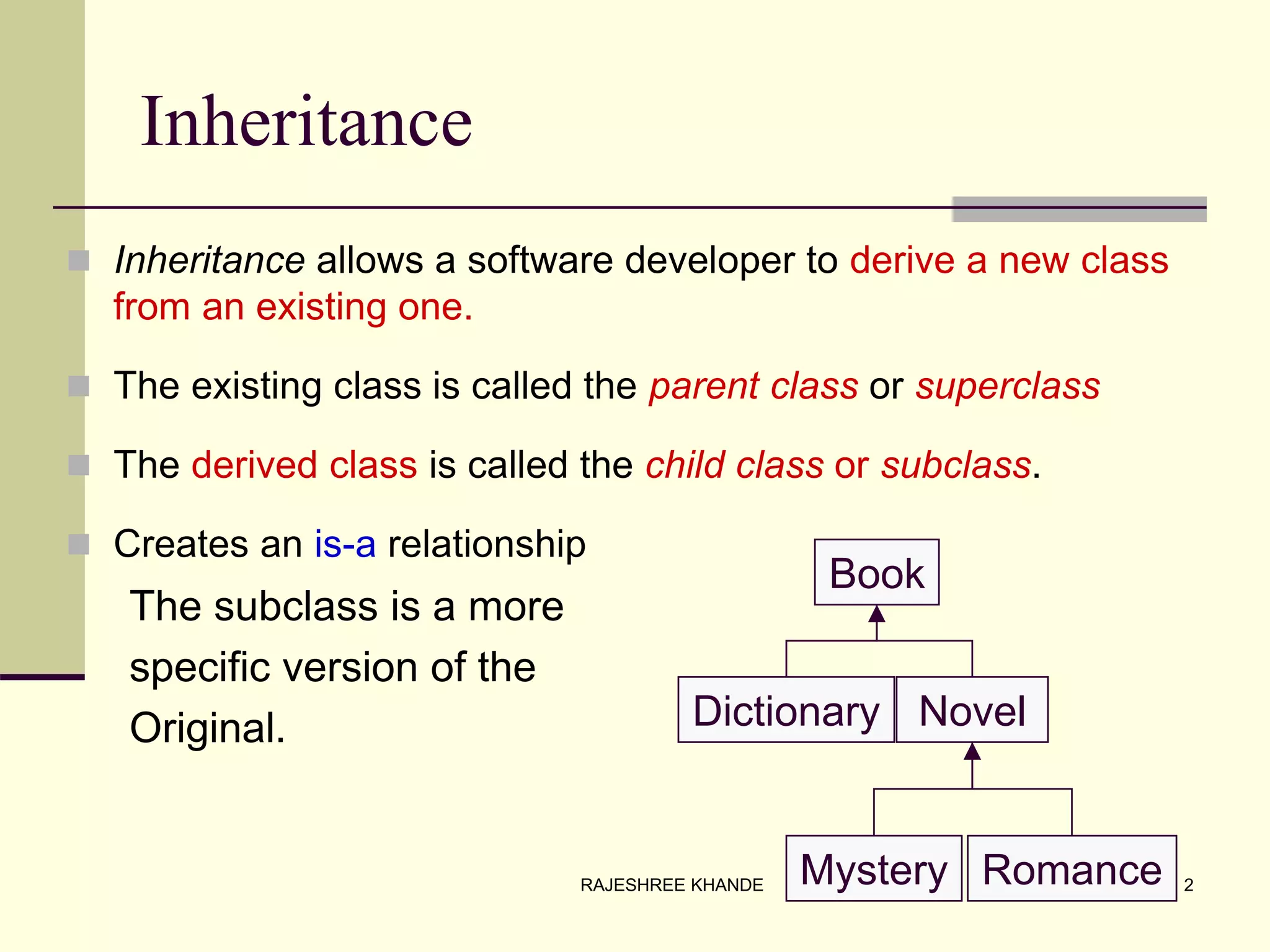 Inheritance

Inheritance allows a software developer to derive a new class from an existing one.

The existing class is called the parent class or superclass

The derived class is called the child class or subclass.

Creates an is-a relationship

The subclass is a more specific version of the Original.

Book

Dictionary

Novel

Mystery

Romance

RAJESHREE KHANDE

2